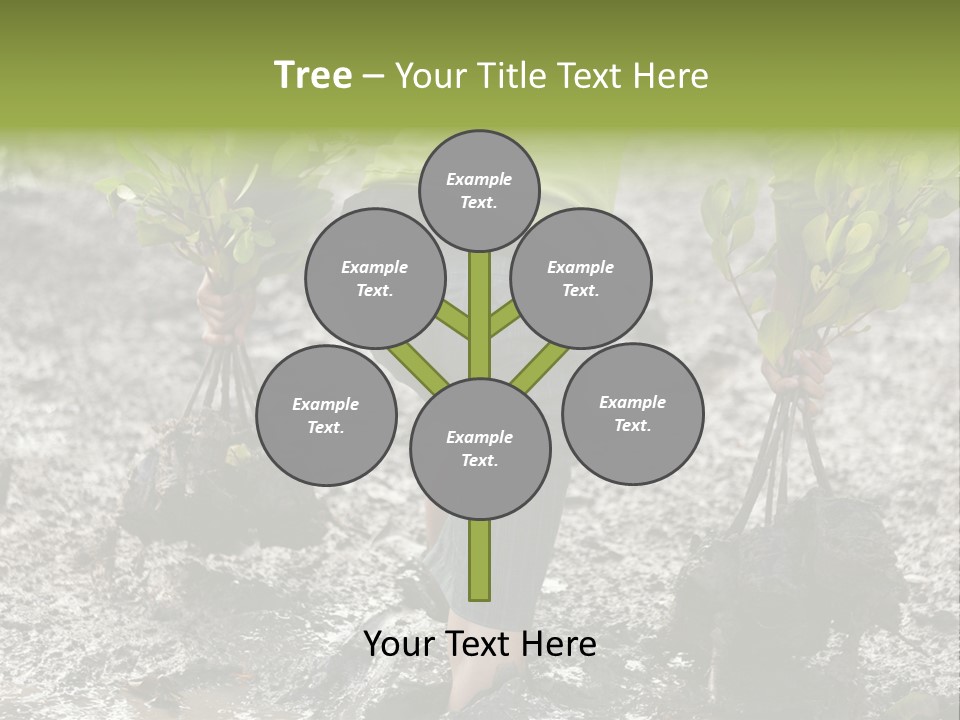 Tree – Your Title Text Here

Example Text.

Example Text.

Example Text.

Example Text.

Example Text.

Example Text.

Your Text Here